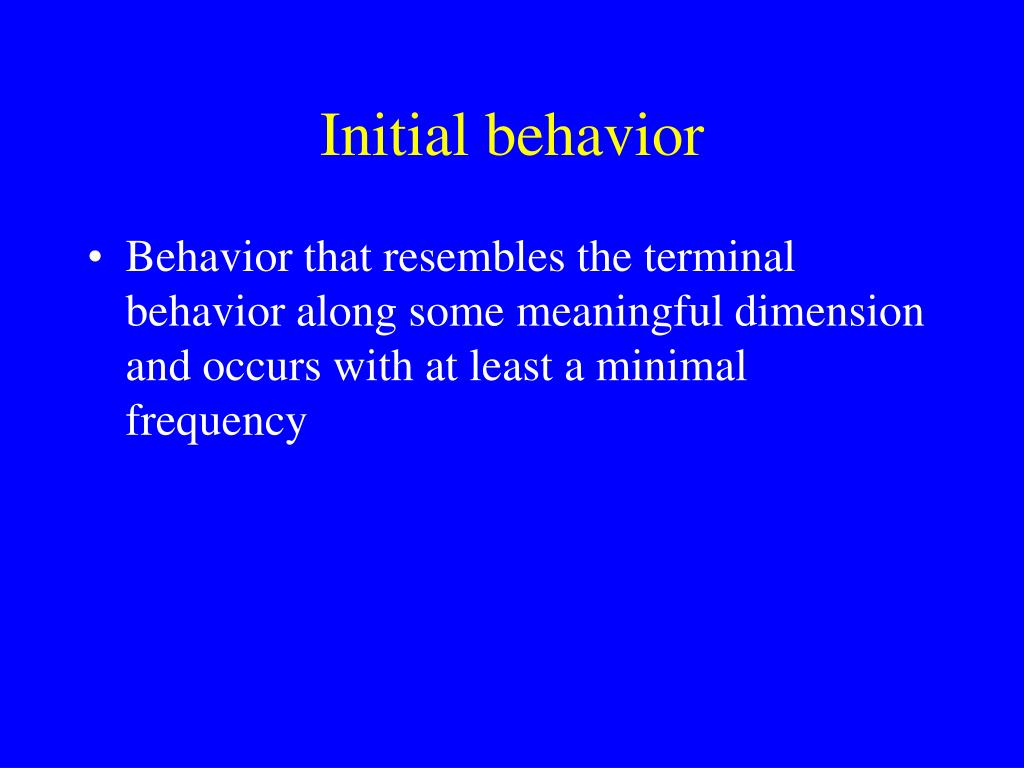 Initial behavior

• Behavior that resembles the terminal behavior along some meaningful dimension and occurs with at least a minimal frequency